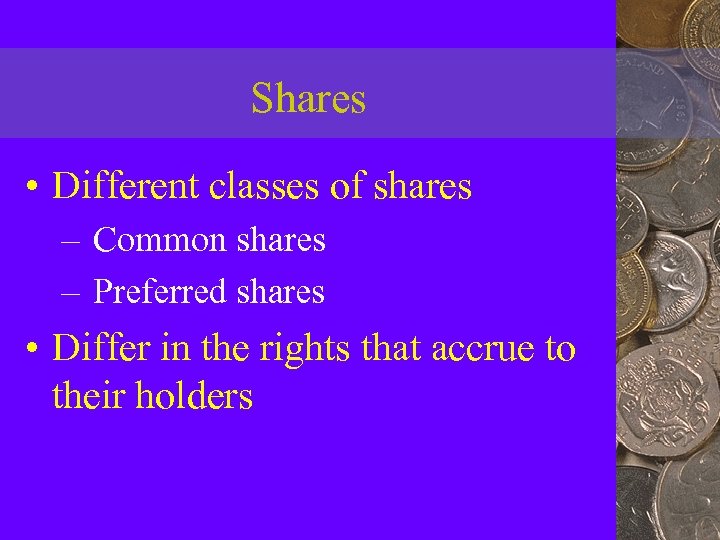 Shares

• Different classes of shares
– Common shares
– Preferred shares

• Differ in the rights that accrue to their holders